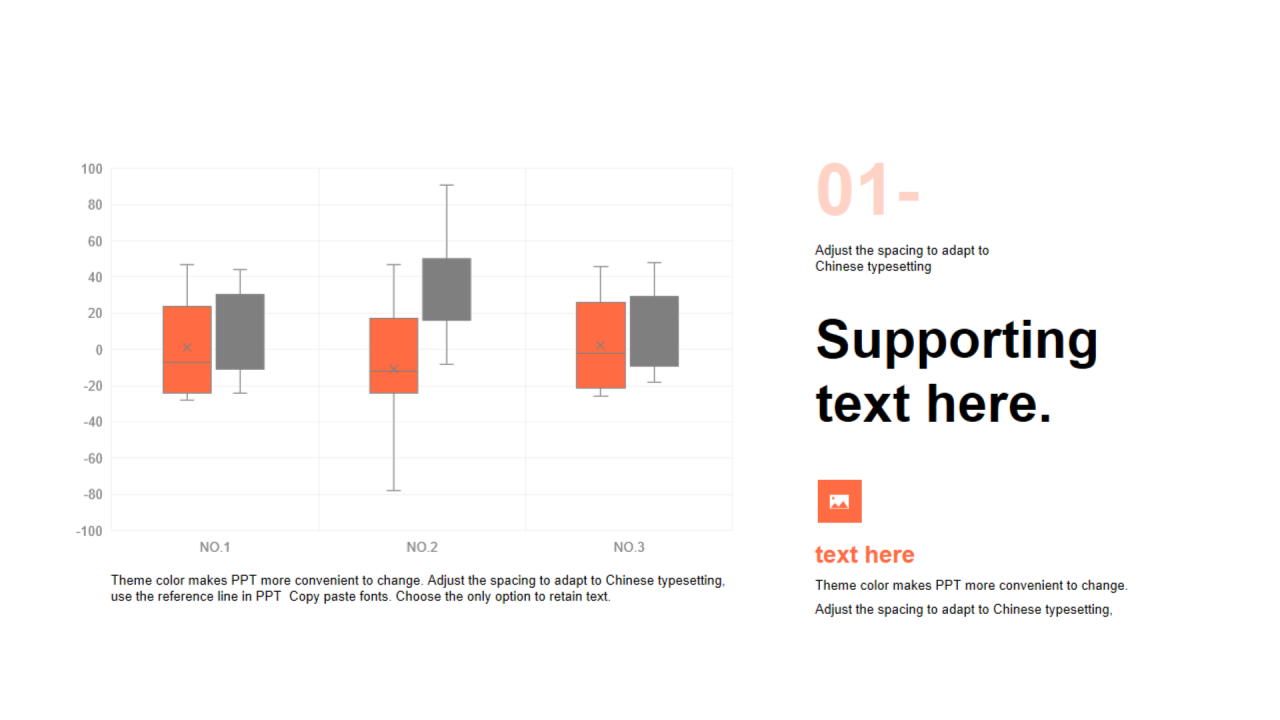 100
80
60
40
20
0
-20
-40
-60
-80
-100

NO.1
NO.2
NO.3

Theme color makes PPT more convenient to change. Adjust the spacing to adapt to Chinese typesetting, use the reference line in PPT Copy paste fonts. Choose the only option to retain text.

01-

Adjust the spacing to adapt to Chinese typesetting

Supporting text here.

text here

Theme color makes PPT more convenient to change.

Adjust the spacing to adapt to Chinese typesetting,